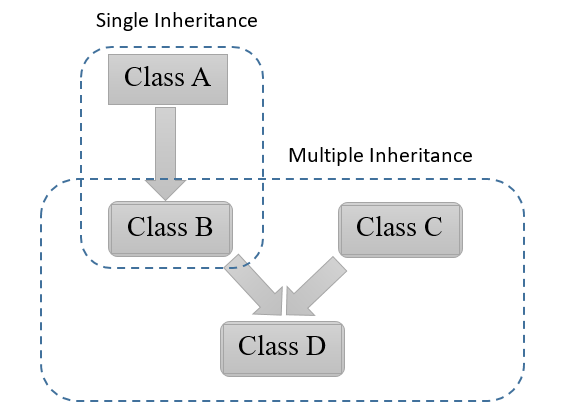 Single Inheritance

Class A

Multiple Inheritance

Class B

Class C

Class D